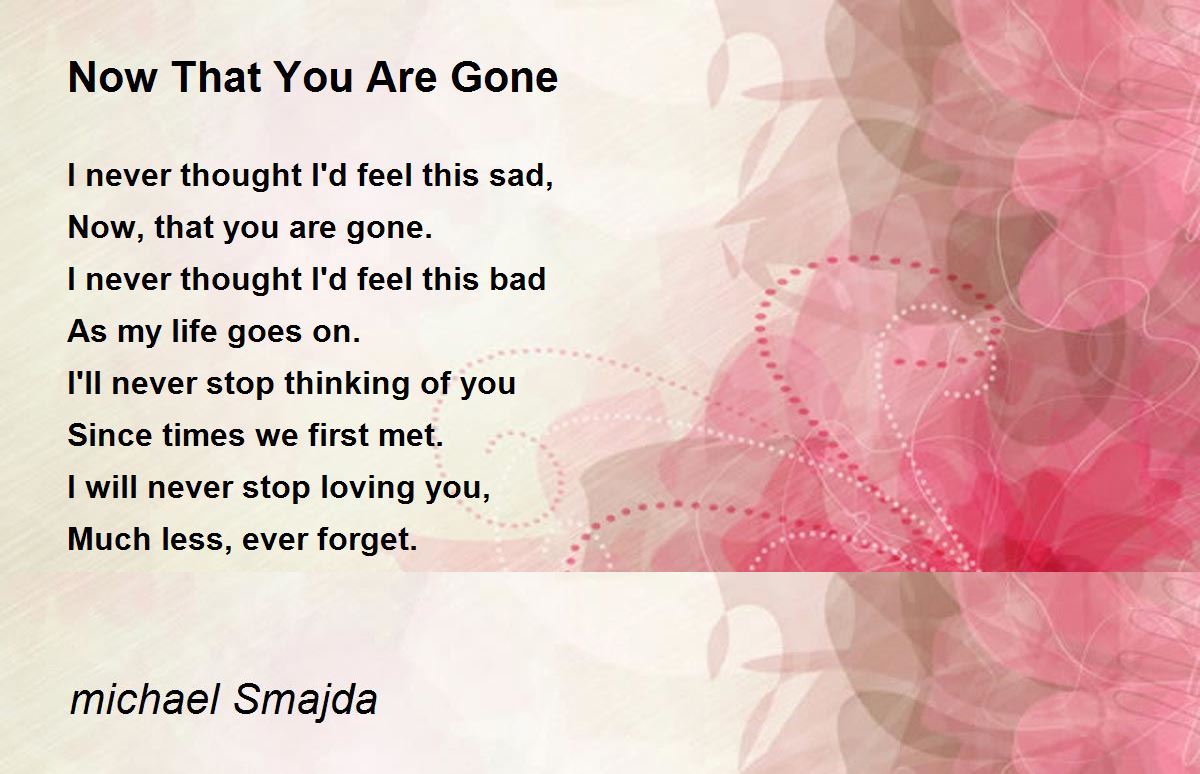 Now That You Are Gone

I never thought I'd feel this sad,
Now, that you are gone.
I never thought I'd feel this bad
As my life goes on.
I'll never stop thinking of you
Since times we first met.
I will never stop loving you,
Much less, ever forget.

michael Smajda